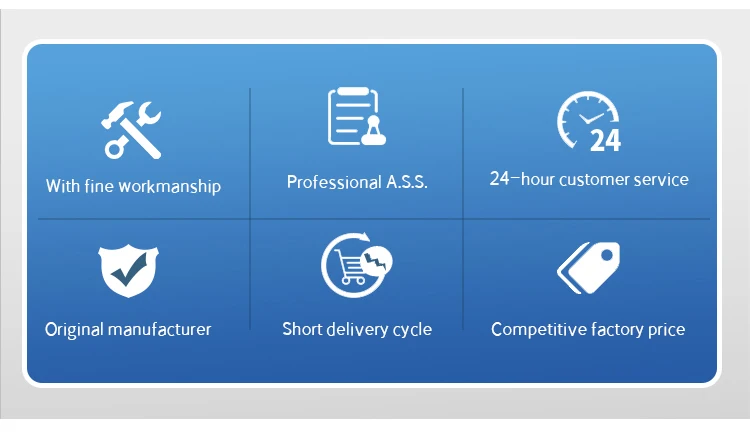 With fine workmanship

Professional A.S.S.

24

24-hour customer service

Original manufacturer

Short delivery cycle

Competitive factory price